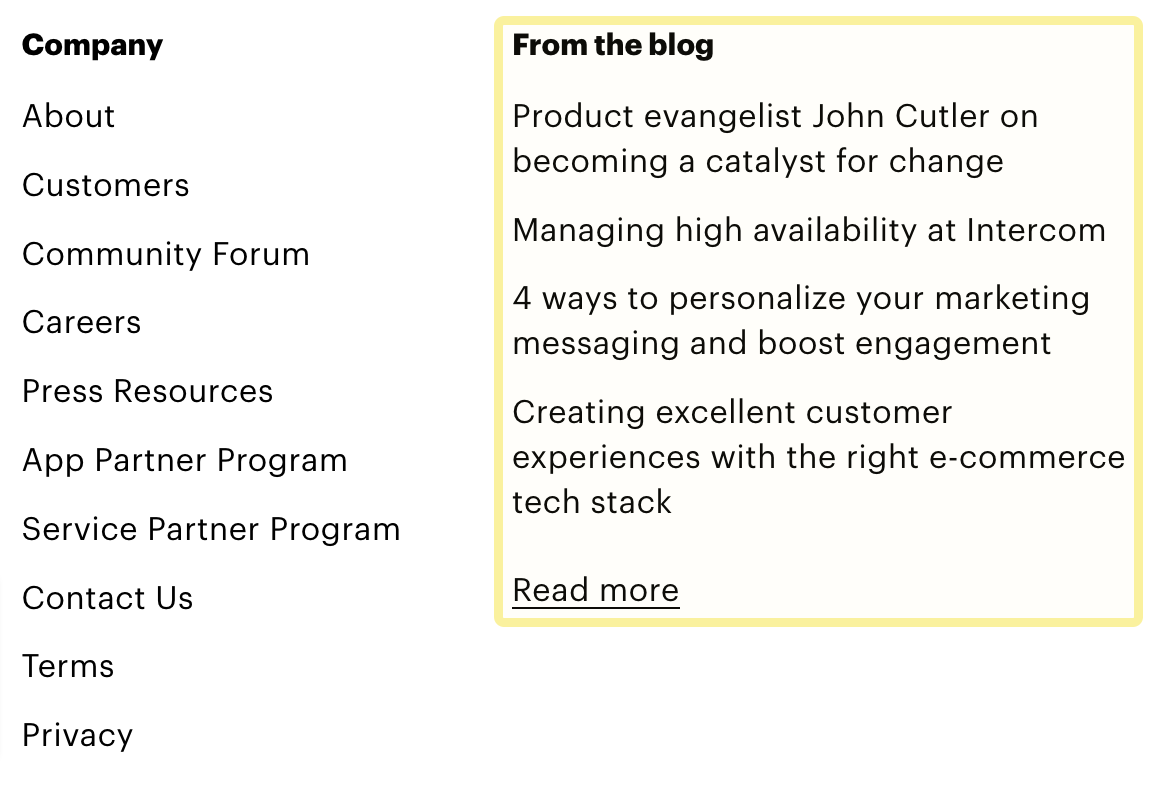 Company

About

Customers

Community Forum

Careers

Press Resources

App Partner Program

Service Partner Program

Contact Us

Terms

Privacy

From the blog

Product evangelist John Cutler on becoming a catalyst for change

Managing high availability at Intercom

4 ways to personalize your marketing messaging and boost engagement

Creating excellent customer experiences with the right e-commerce tech stack

Read more